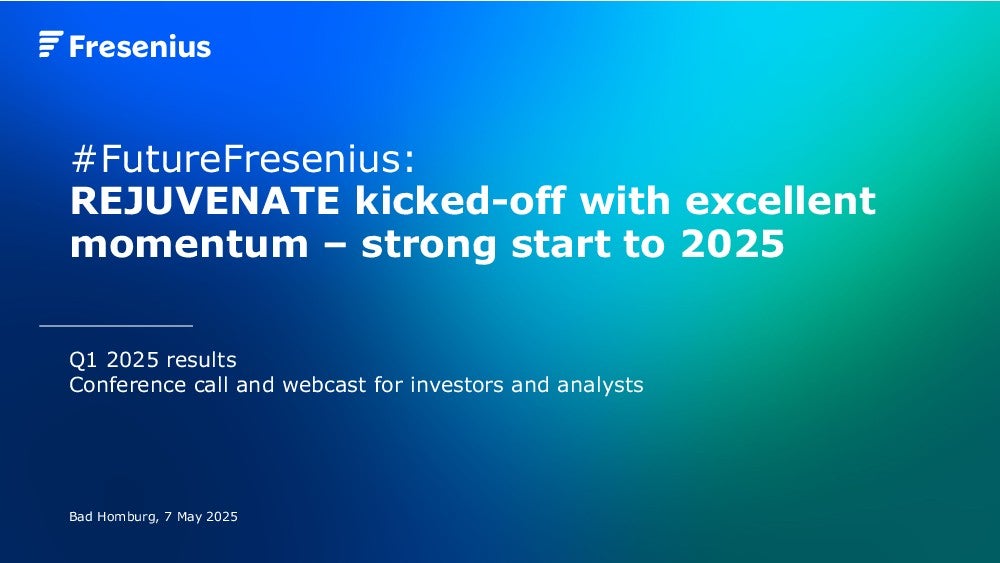 Fresenius

#FutureFresenius:
REJUVENATE kicked-off with excellent momentum – strong start to 2025

Q1 2025 results
Conference call and webcast for investors and analysts

Bad Homburg, 7 May 2025